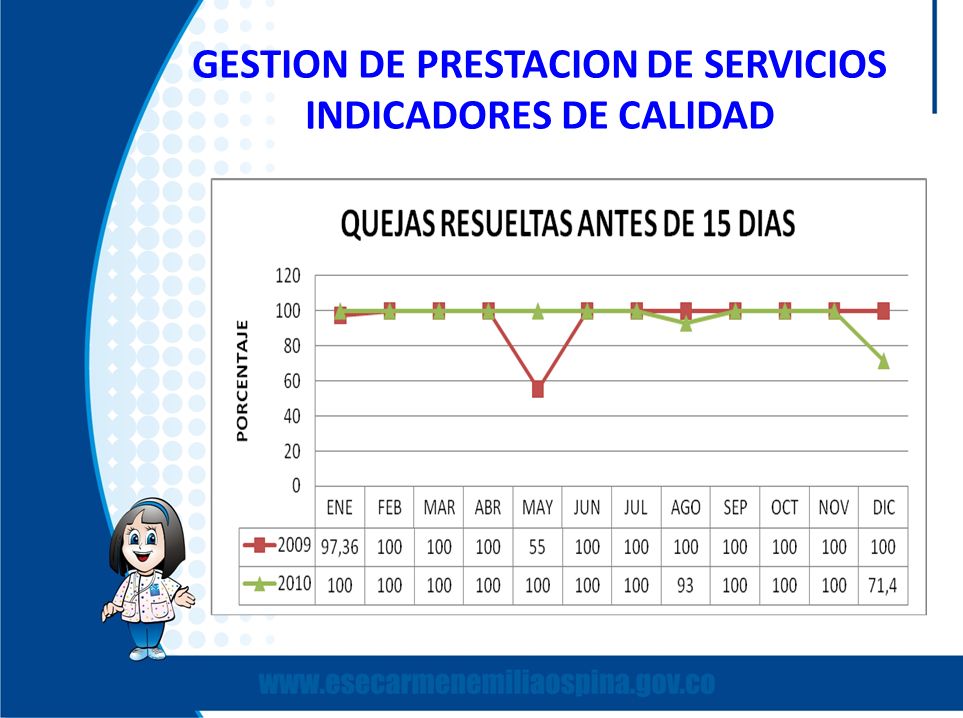 GESTION DE PRESTACION DE SERVICIOS
INDICADORES DE CALIDAD

QUEJAS RESUELTAS ANTES DE 15 DIAS

PORCENTAJE

120
100
80
60
40
20
0

| | ENE | FEB | MAR | ABR | MAY | JUN | JUL | AGO | SEP | OCT | NOV | DIC |
|---|---|---|---|---|---|---|---|---|---|---|---|---|
| 2009 | 97,36 | 100 | 100 | 100 | 55 | 100 | 100 | 100 | 100 | 100 | 100 | 100 |
| 2010 | 100 | 100 | 100 | 100 | 100 | 100 | 100 | 93 | 100 | 100 | 100 | 71,4 |

www.esecarmenemiliaospina.gov.co